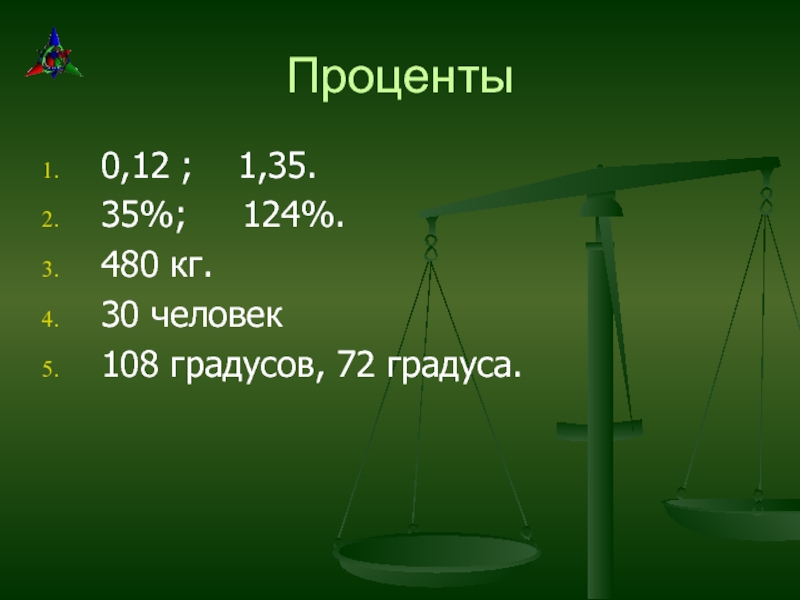 Проценты

1. 0,12 ; 1,35.
2. 35%; 124%.
3. 480 кг.
4. 30 человек
5. 108 градусов, 72 градуса.